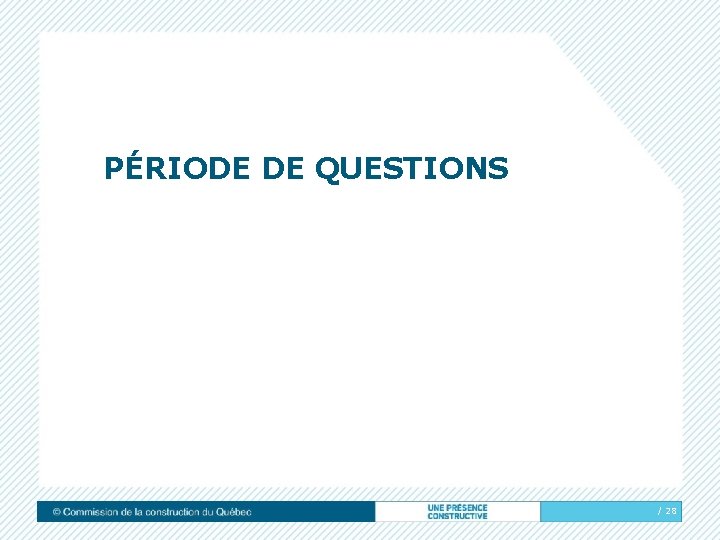 PÉRIODE DE QUESTIONS

© Commission de la construction du Québec

UNE PRÉSENCE CONSTRUCTIVE

/ 28